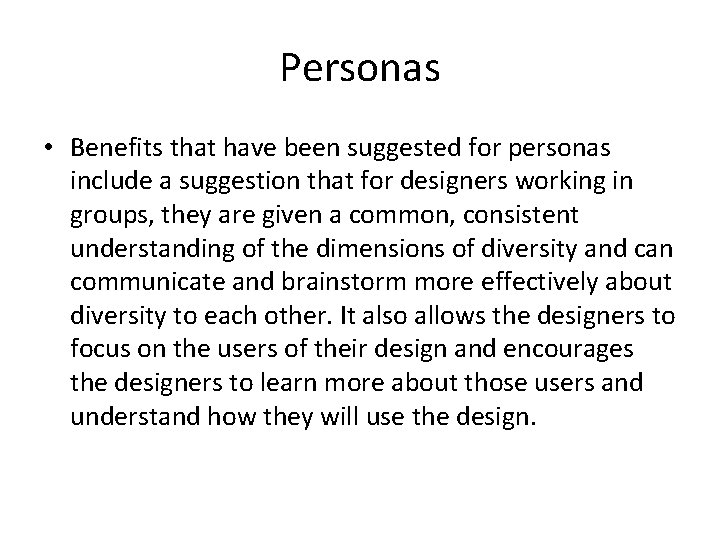 Personas

• Benefits that have been suggested for personas include a suggestion that for designers working in groups, they are given a common, consistent understanding of the dimensions of diversity and can communicate and brainstorm more effectively about diversity to each other. It also allows the designers to focus on the users of their design and encourages the designers to learn more about those users and understand how they will use the design.